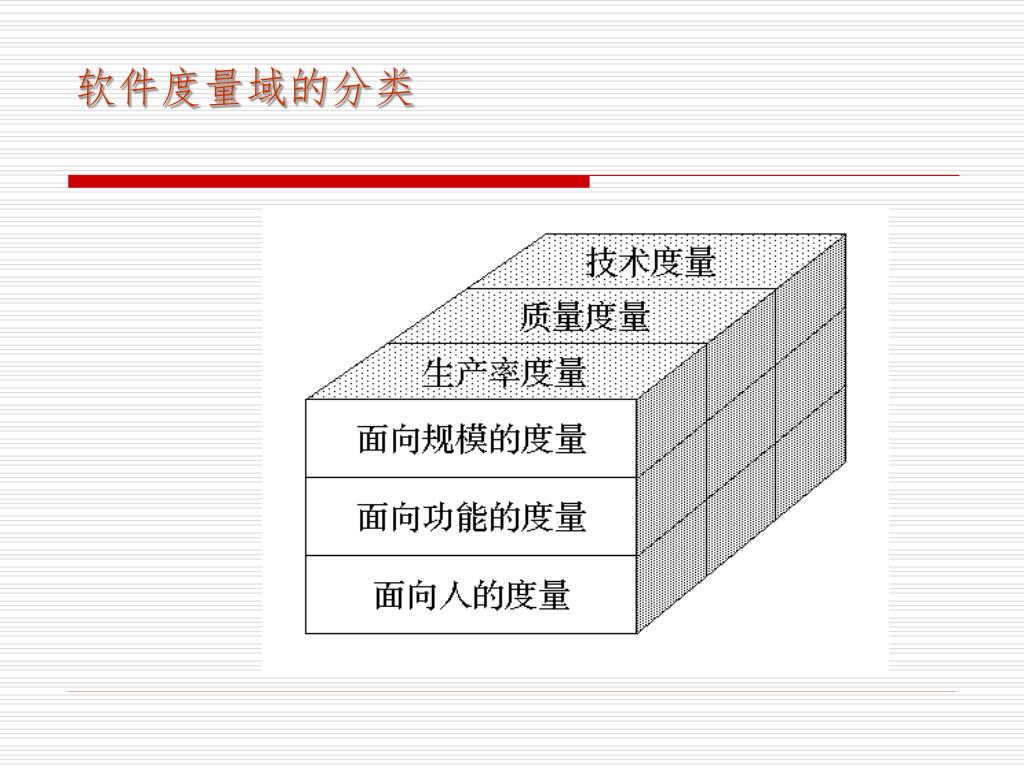 软件度量域的分类

技术度量
质量度量
生产率度量
面向规模的度量
面向功能的度量
面向人的度量